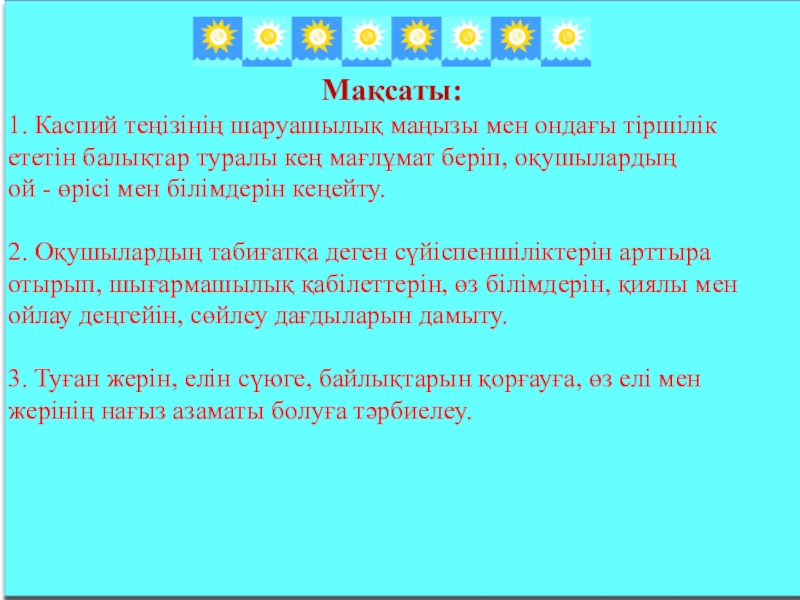 Мақсаты:

1. Каспий теңізінің шаруашылық маңызы мен ондағы тіршілік ететін балықтар туралы кең мағлұмат беріп, оқушылардың ой - өрісі мен білімдерін кеңейту.

2. Оқушылардың табиғатқа деген сүйіспеншіліктерін арттыра отырып, шығармашылық қабілеттерін, өз білімдерін, қиялы мен ойлау деңгейін, сөйлеу дағдыларын дамыту.

3. Туған жерін, елін сүюге, байлықтарын қорғауға, өз елі мен жерінің нағыз азаматы болуға тәрбиелеу.